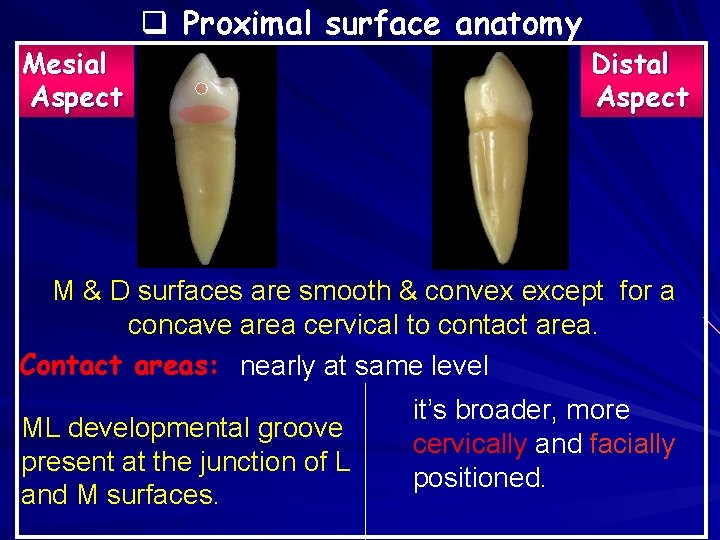 ❑ Proximal surface anatomy

Mesial Aspect

Distal Aspect

M & D surfaces are smooth & convex except for a concave area cervical to contact area.

Contact areas: nearly at same level

ML developmental groove present at the junction of L and M surfaces.

it's broader, more cervically and facially positioned.